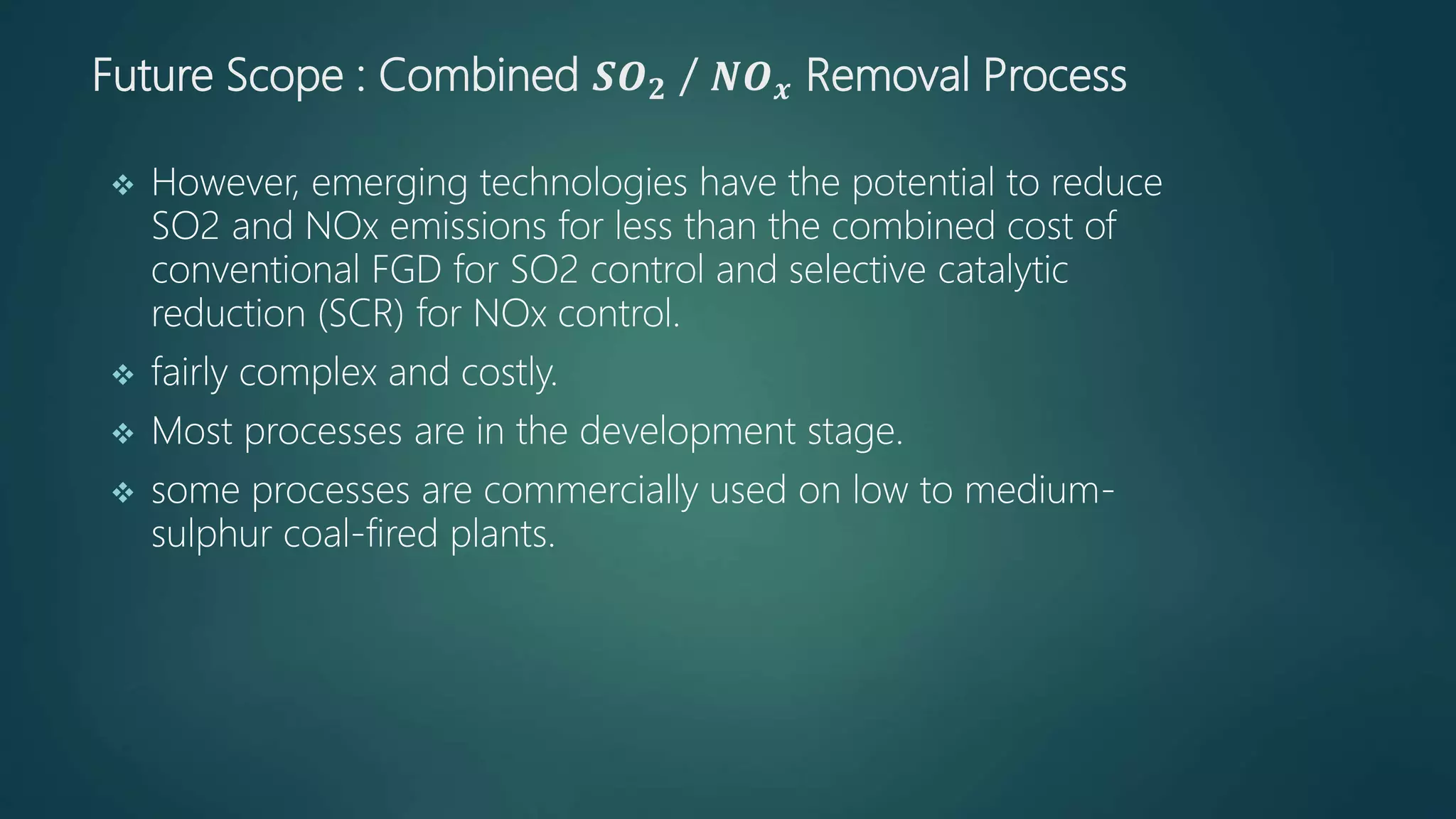 Future Scope : Combined $SO_2$ / $NO_x$ Removal Process

❖ However, emerging technologies have the potential to reduce SO2 and NOx emissions for less than the combined cost of conventional FGD for SO2 control and selective catalytic reduction (SCR) for NOx control.

❖ fairly complex and costly.

❖ Most processes are in the development stage.

❖ some processes are commercially used on low to medium-sulphur coal-fired plants.